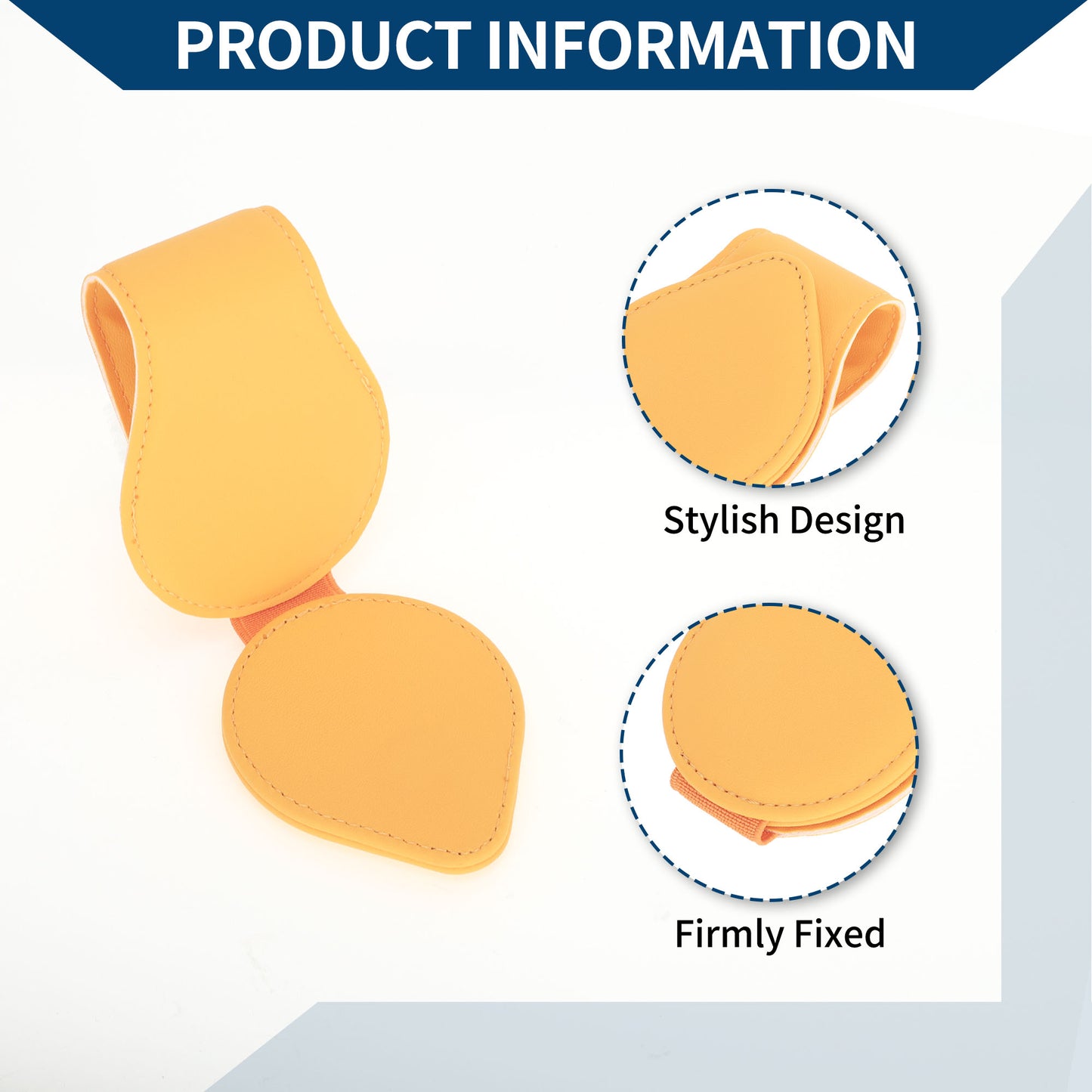 PRODUCT INFORMATION

Stylish Design

Firmly Fixed